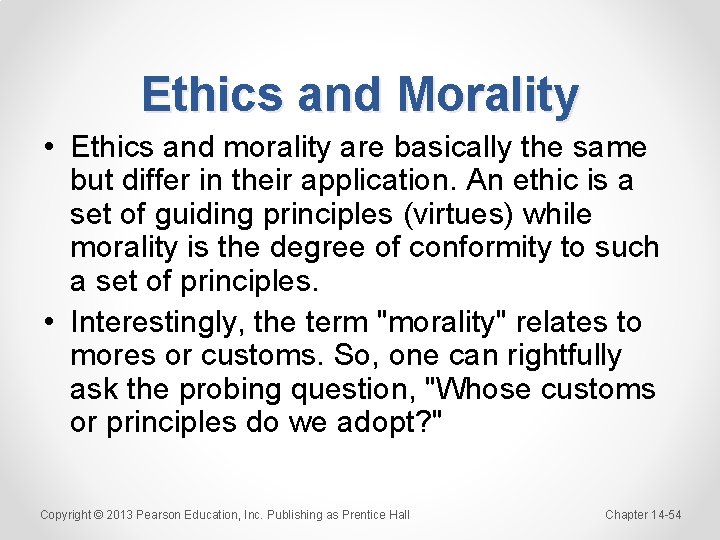 Ethics and Morality

• Ethics and morality are basically the same but differ in their application. An ethic is a set of guiding principles (virtues) while morality is the degree of conformity to such a set of principles.

• Interestingly, the term "morality" relates to mores or customs. So, one can rightfully ask the probing question, "Whose customs or principles do we adopt?"

Copyright © 2013 Pearson Education, Inc. Publishing as Prentice Hall

Chapter 14-54